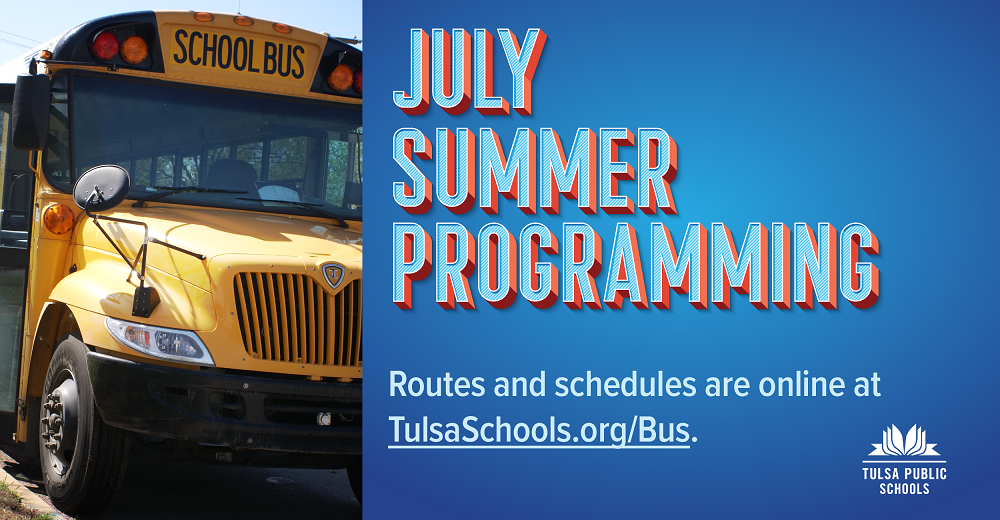 SCHOOL BUS

JULY SUMMER PROGRAMMING

Routes and schedules are online at TulsaSchools.org/Bus.

TULSA PUBLIC SCHOOLS